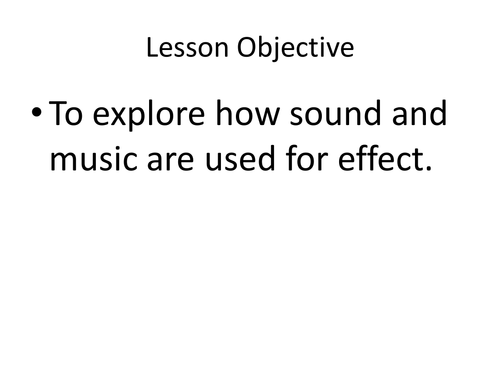 Lesson Objective

• To explore how sound and music are used for effect.